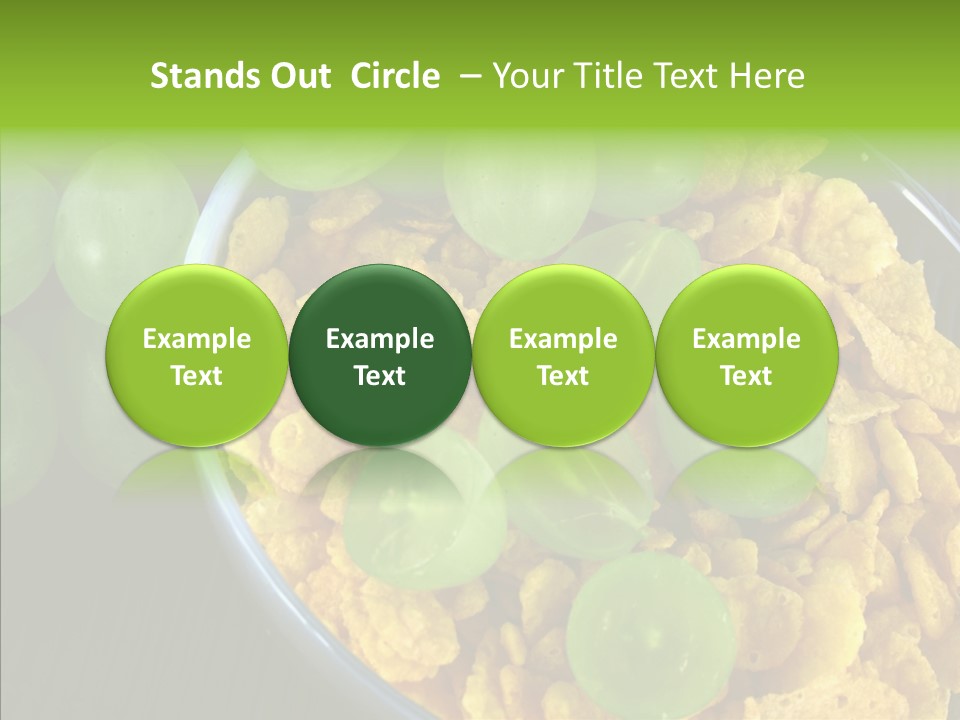 Stands Out Circle – Your Title Text Here

Example Text

Example Text

Example Text

Example Text